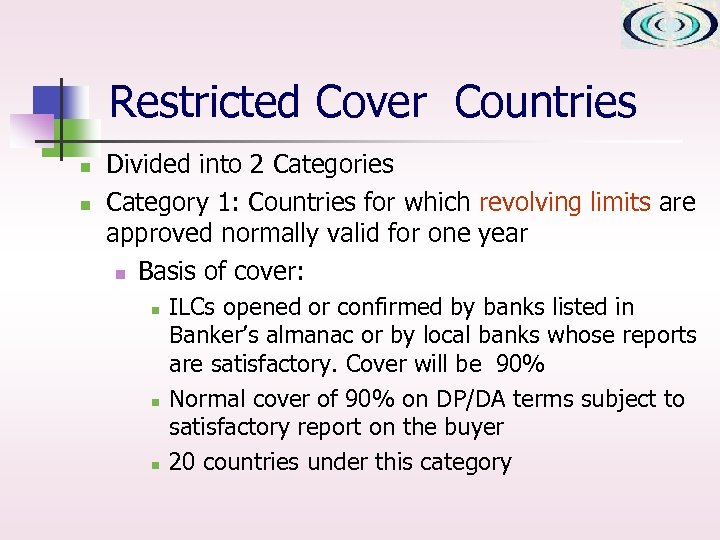 Restricted Cover Countries

Divided into 2 Categories

Category 1: Countries for which revolving limits are approved normally valid for one year

Basis of cover:

ILCs opened or confirmed by banks listed in Banker's almanac or by local banks whose reports are satisfactory. Cover will be 90%

Normal cover of 90% on DP/DA terms subject to satisfactory report on the buyer

20 countries under this category